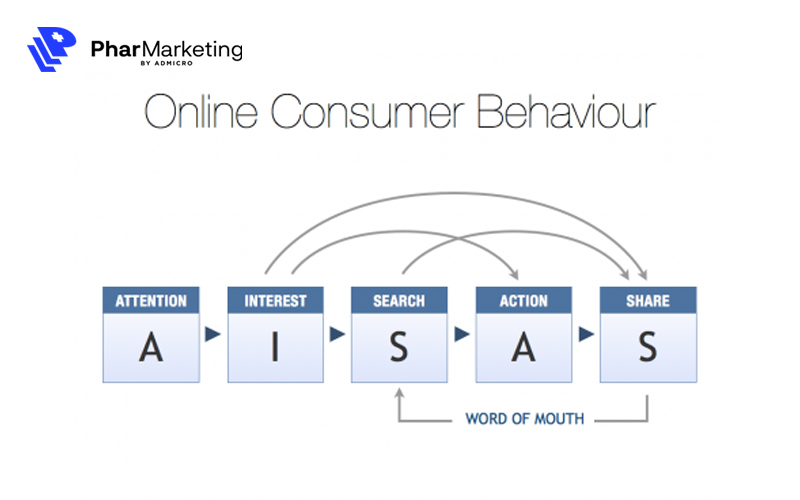 PharMarketing
BY ADMICRO

Online Consumer Behaviour

ATTENTION
A

INTEREST
I

SEARCH
S

ACTION
A

SHARE
S

WORD OF MOUTH